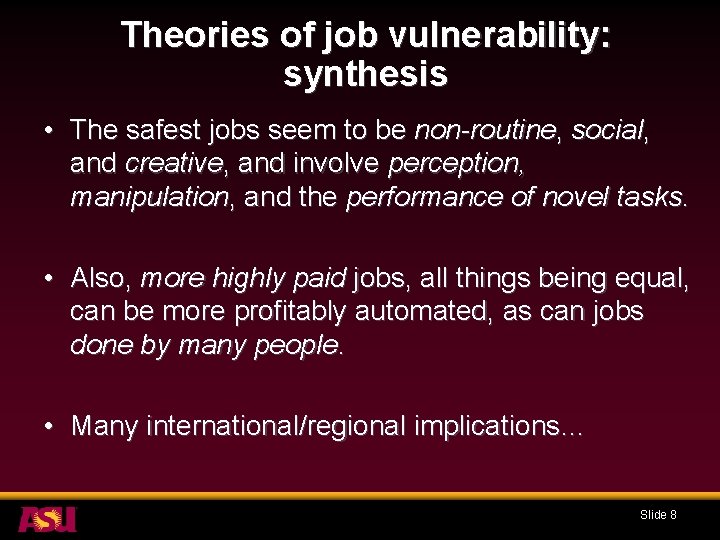 Theories of job vulnerability: synthesis

• The safest jobs seem to be non-routine, social, and creative, and involve perception, manipulation, and the performance of novel tasks.

• Also, more highly paid jobs, all things being equal, can be more profitably automated, as can jobs done by many people.

• Many international/regional implications...

ASU

Slide 8